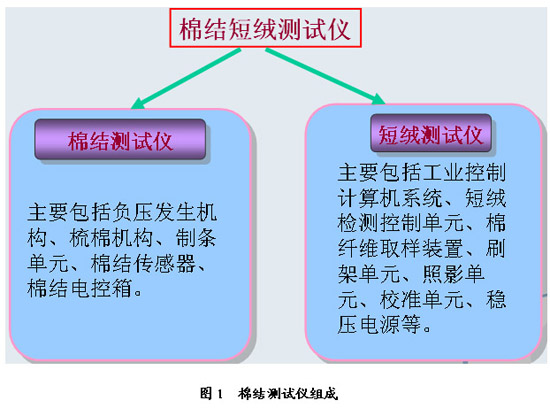 棉结短绒测试仪

棉结测试仪

主要包括负压发生机构、梳棉机构、制条单元、棉结传感器、棉结电控箱。

短绒测试仪

主要包括工业控制计算机系统、短绒检测控制单元、棉纤维取样装置、刷架单元、照影单元、校准单元、稳压电源等。

图 1　棉结测试仪组成